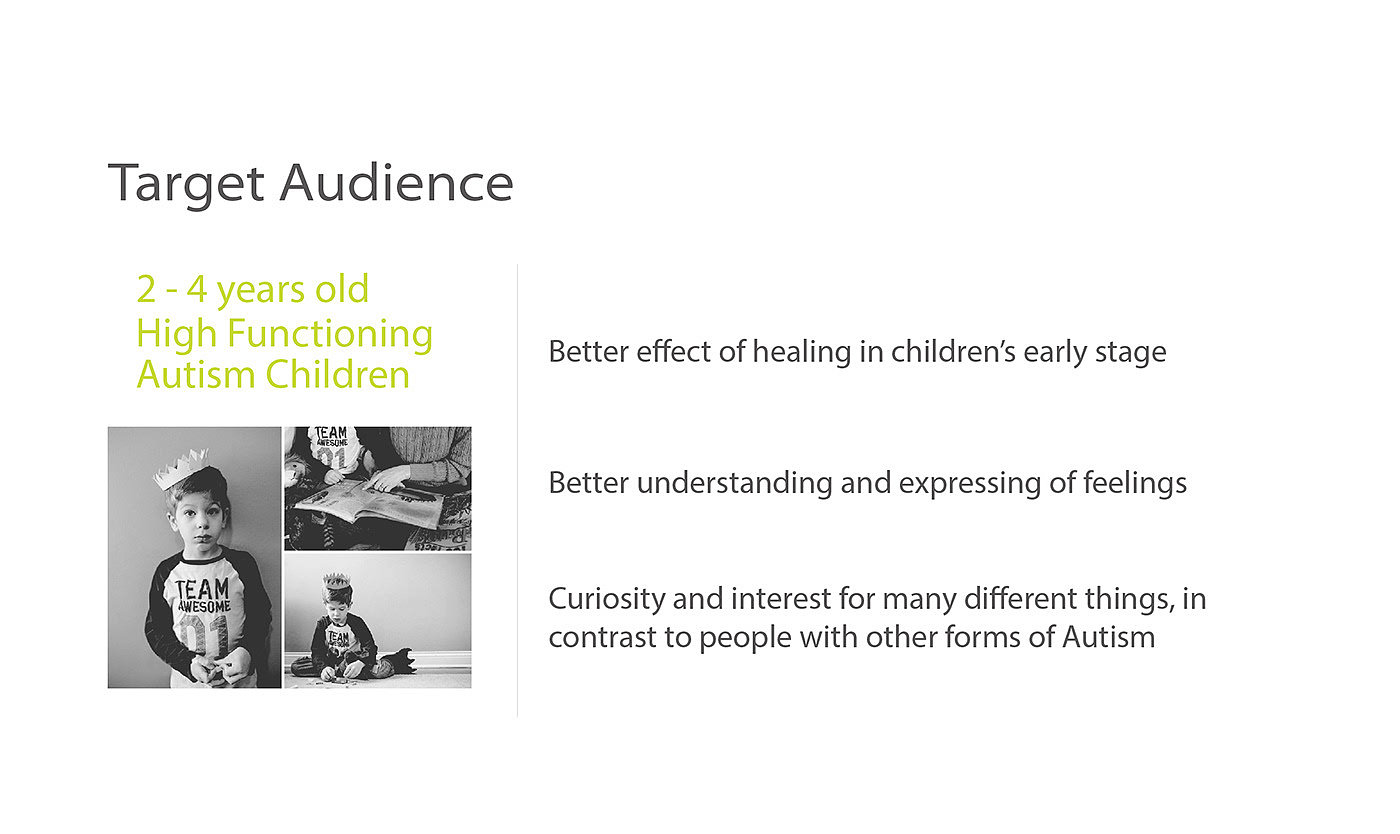 Target Audience

2 - 4 years old
High Functioning
Autism Children

TEAM AWESOME 01

TEAM AWESOME 01

TEAM AWESOME

Better effect of healing in children's early stage

Better understanding and expressing of feelings

Curiosity and interest for many different things, in contrast to people with other forms of Autism